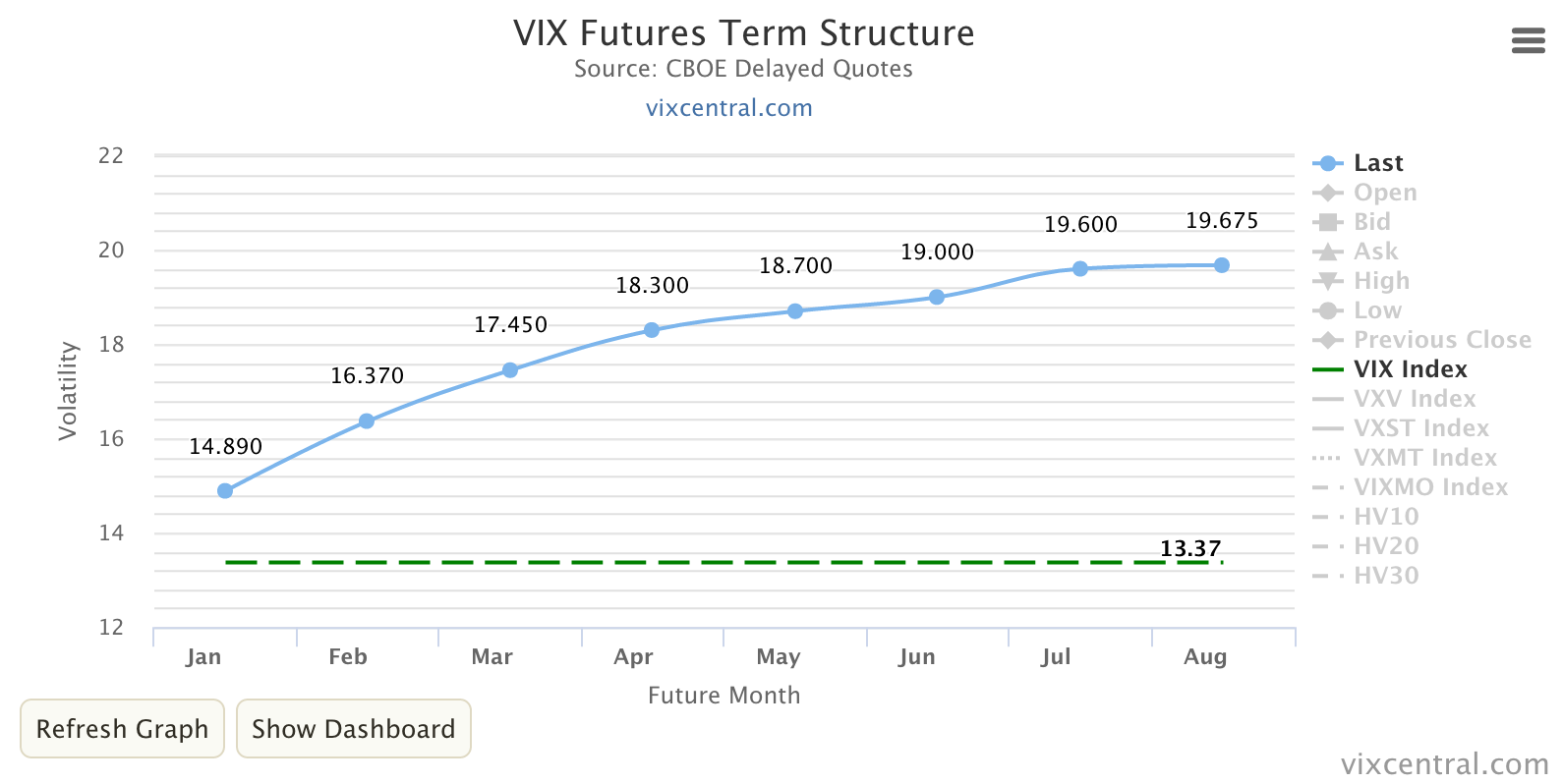 VIX Futures Term Structure
Source: CBOE Delayed Quotes
vixcentral.com

Volatility

22
20
18
16
14
12

14.890
16.370
17.450
18.300
18.700
19.000
19.600
19.675
13.37

Jan
Feb
Mar
Apr
May
Jun
Jul
Aug

Future Month

Last
Open
Bid
Ask
High
Low
Previous Close
VIX Index
VXV Index
VXST Index
VXMT Index
VIXMO Index
HV10
HV20
HV30

Refresh Graph
Show Dashboard

vixcentral.com